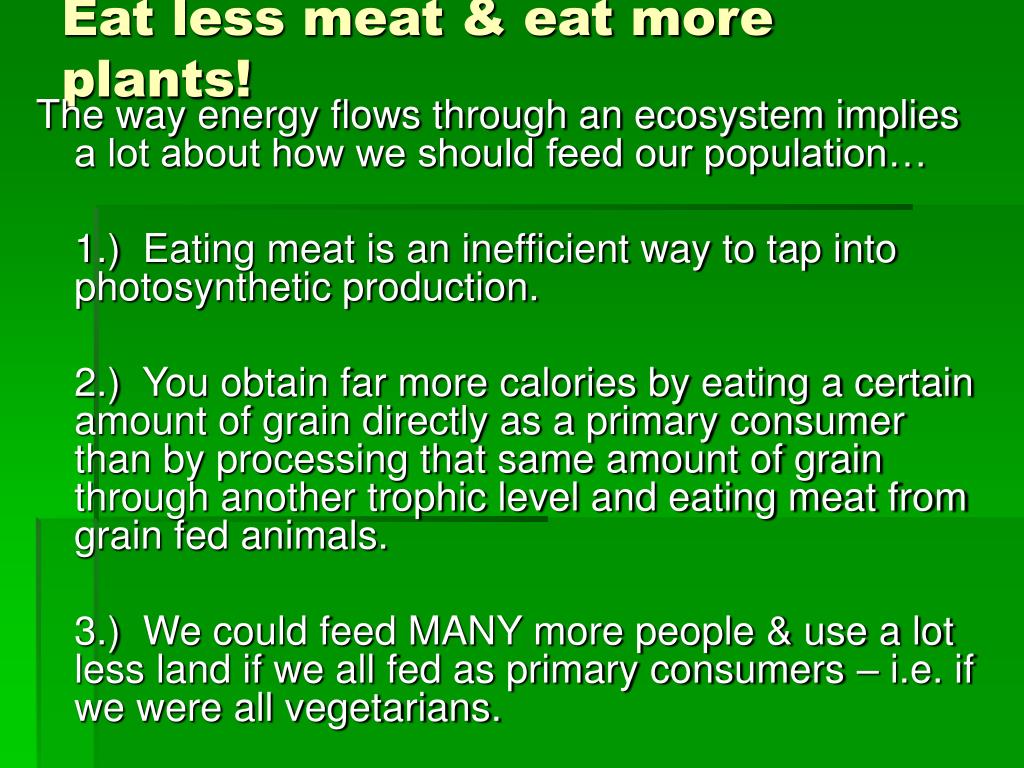 Eat less meat & eat more plants!

The way energy flows through an ecosystem implies a lot about how we should feed our population…

1.) Eating meat is an inefficient way to tap into photosynthetic production.

2.) You obtain far more calories by eating a certain amount of grain directly as a primary consumer than by processing that same amount of grain through another trophic level and eating meat from grain fed animals.

3.) We could feed MANY more people & use a lot less land if we all fed as primary consumers – i.e. if we were all vegetarians.